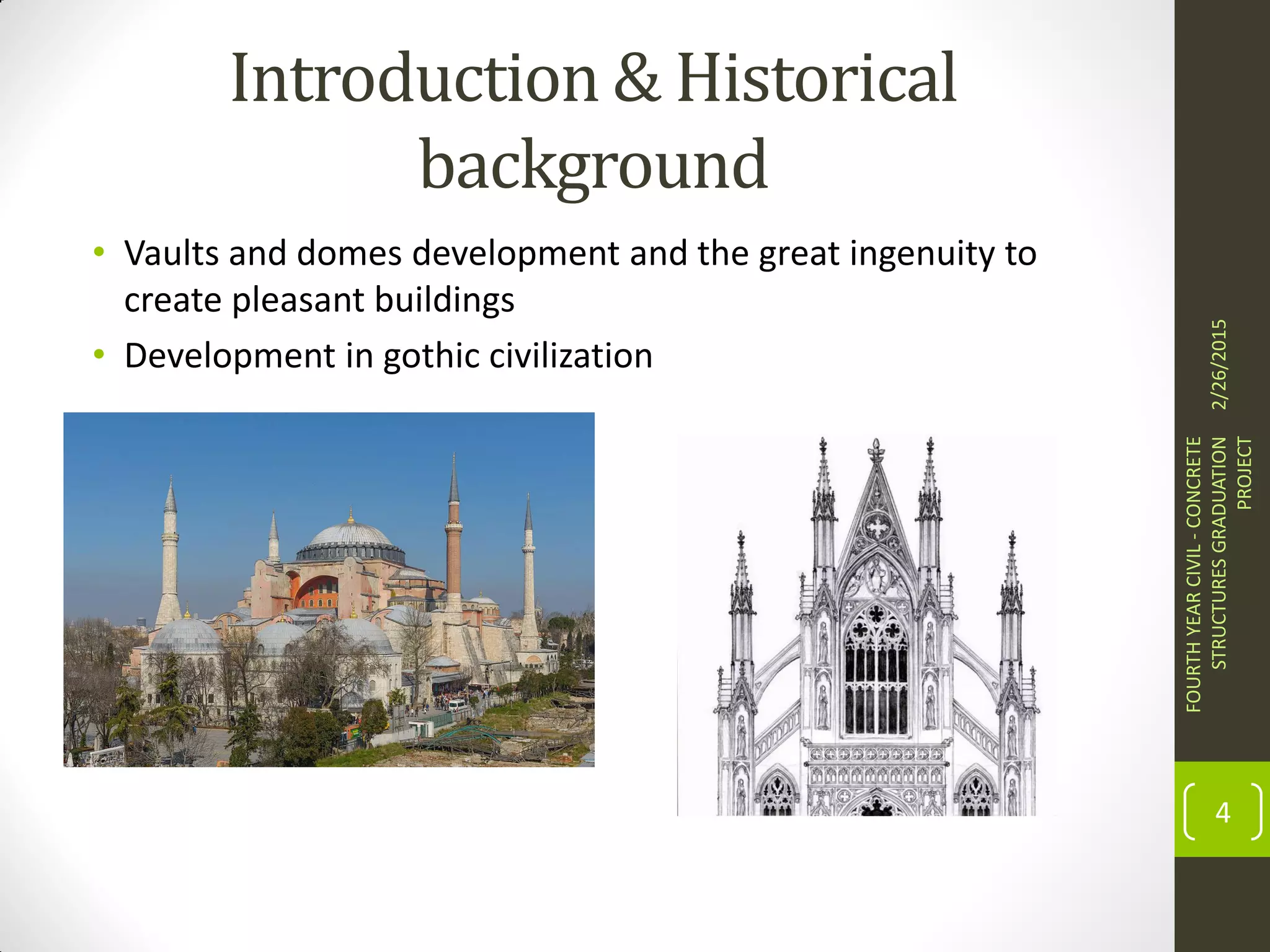 Introduction & Historical background

• Vaults and domes development and the great ingenuity to create pleasant buildings
• Development in gothic civilization

2/26/2015

FOURTH YEAR CIVIL - CONCRETE STRUCTURES GRADUATION PROJECT

4